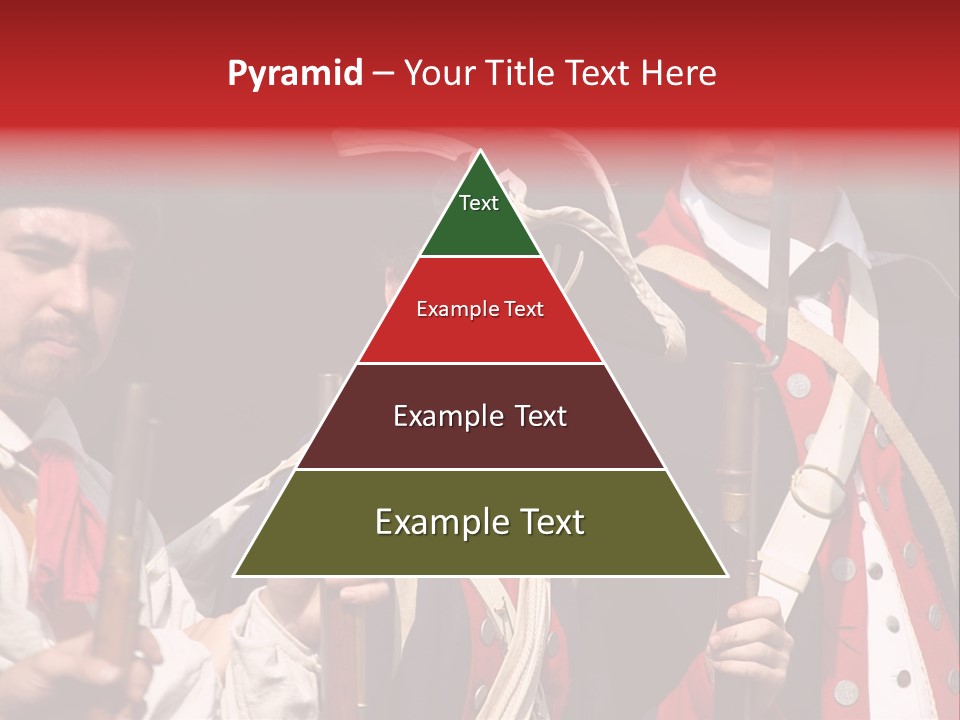 Pyramid – Your Title Text Here

Text

Example Text

Example Text

Example Text